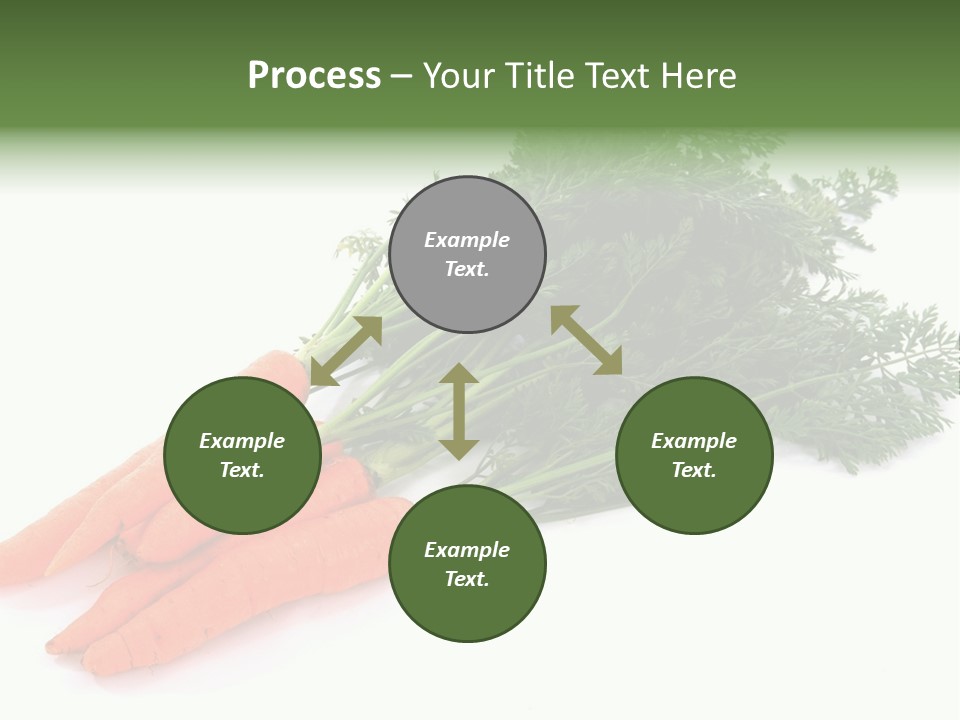 Process – Your Title Text Here

Example Text.

Example Text.

Example Text.

Example Text.